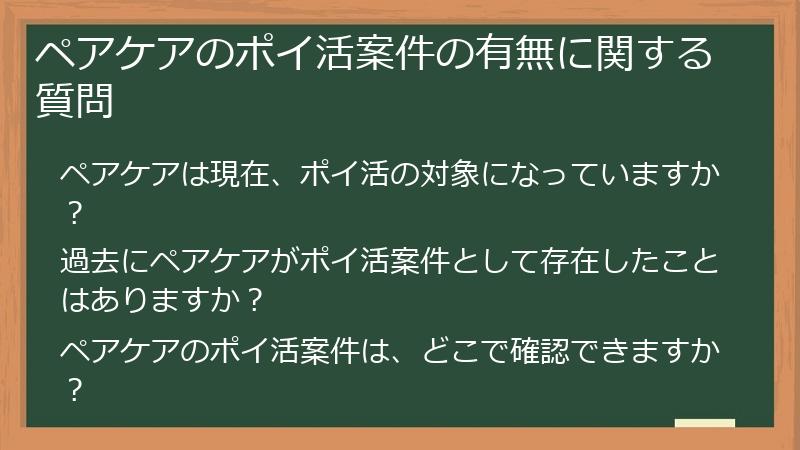 ペアケアのポイ活案件の有無に関する質問

ペアケアは現在、ポイ活の対象になっていますか？

過去にペアケアがポイ活案件として存在したことはありますか？

ペアケアのポイ活案件は、どこで確認できますか？